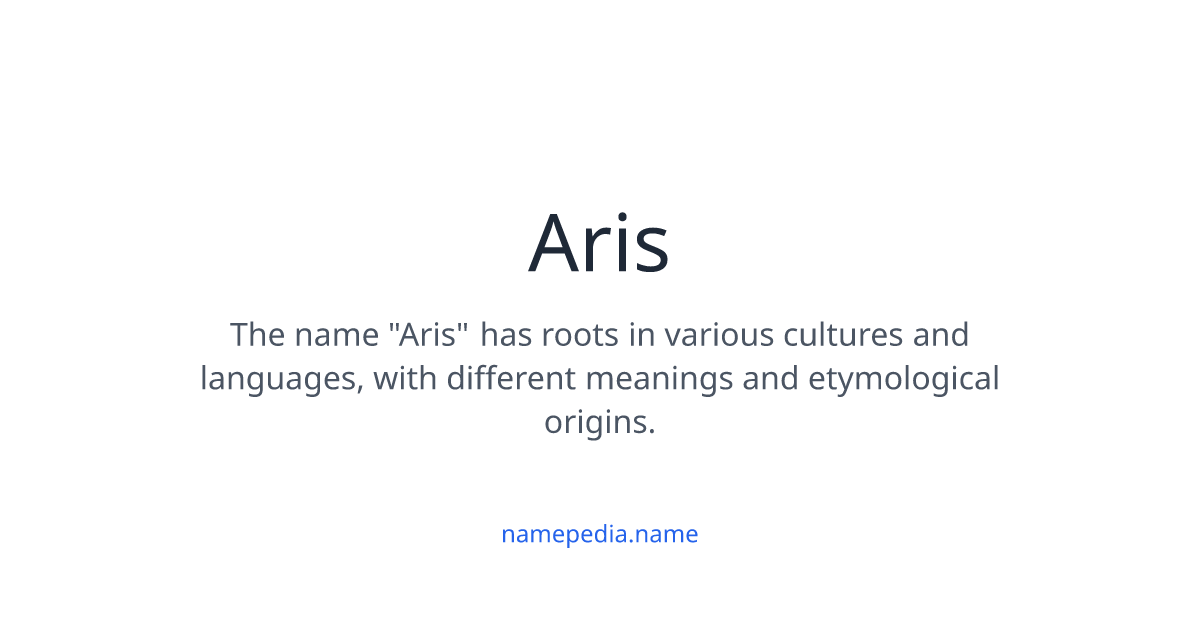 Aris

The name "Aris" has roots in various cultures and languages, with different meanings and etymological origins.

namepedia.name